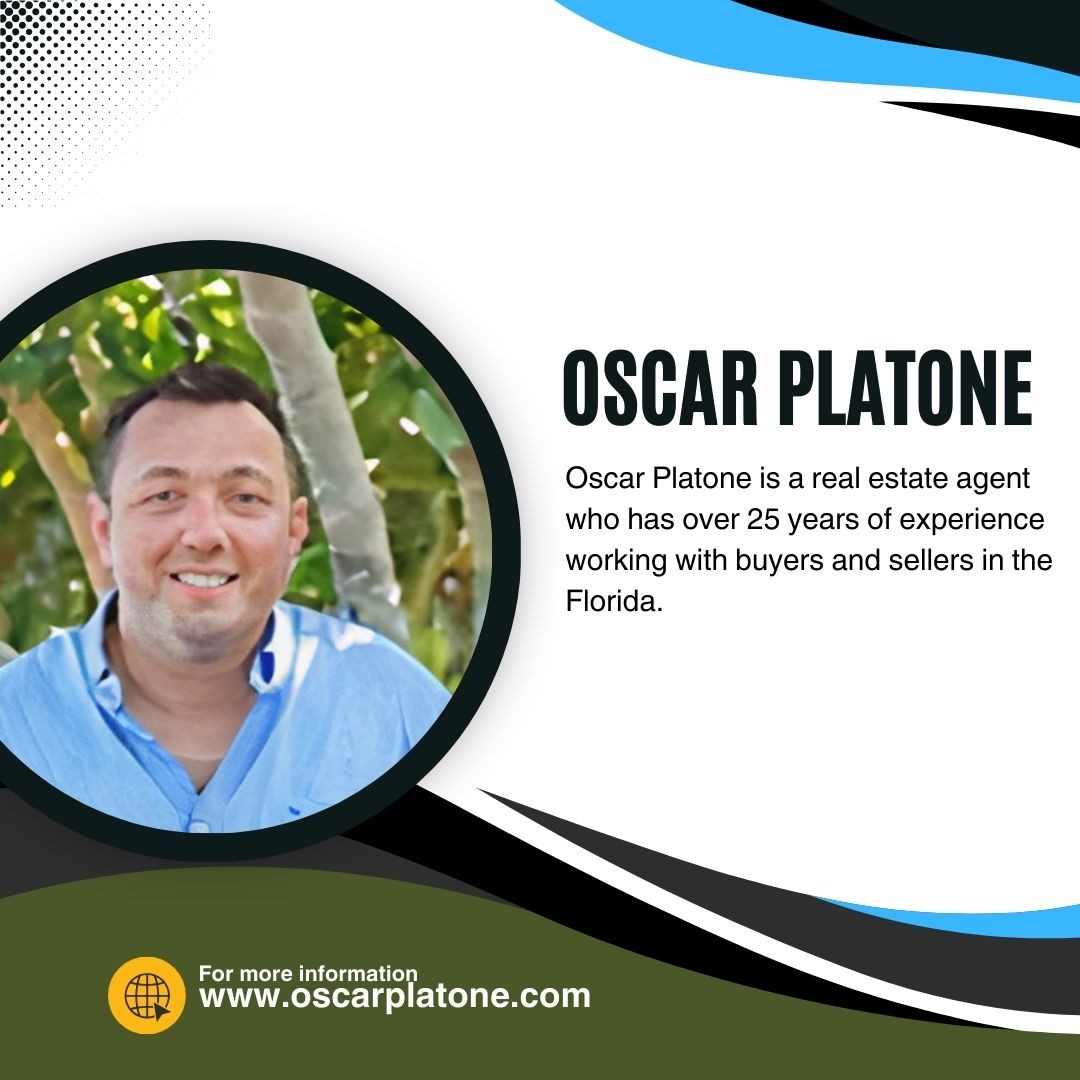 OSCAR PLATONE

Oscar Platone is a real estate agent who has over 25 years of experience working with buyers and sellers in the Florida.

For more information
www.oscarplatone.com